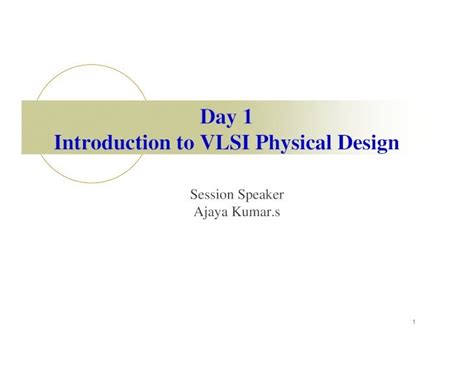 Day 1
Introduction to VLSI Physical Design

Session Speaker
Ajaya Kumar.s

1